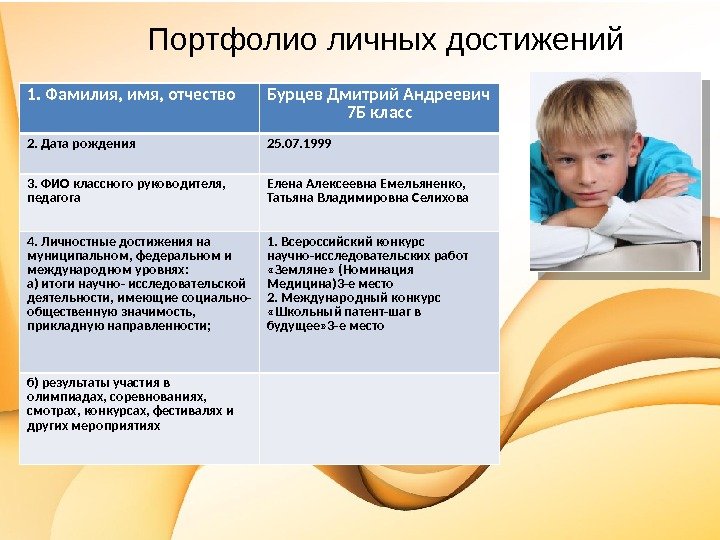 Портфолио личных достижений

| 1. Фамилия, имя, отчество | Бурцев Дмитрий Андреевич 7Б класс |
|---|---|
| 2. Дата рождения | 25.07.1999 |
| 3. ФИО классного руководителя, педагога | Елена Алексеевна Емельяненко, Татьяна Владимировна Селихова |
| 4. Личностные достижения на муниципальном, федеральном и международном уровнях: а) итоги научно- исследовательской деятельности, имеющие социально-общественную значимость, прикладную направленности; | 1. Всероссийский конкурс научно-исследовательских работ «Земляне» (Номинация Медицина)3-е место 2. Международный конкурс «Школьный патент-шаг в будущее»3-е место |
| б) результаты участия в олимпиадах, соревнованиях, смотрах, конкурсах, фестивалях и других мероприятиях | |